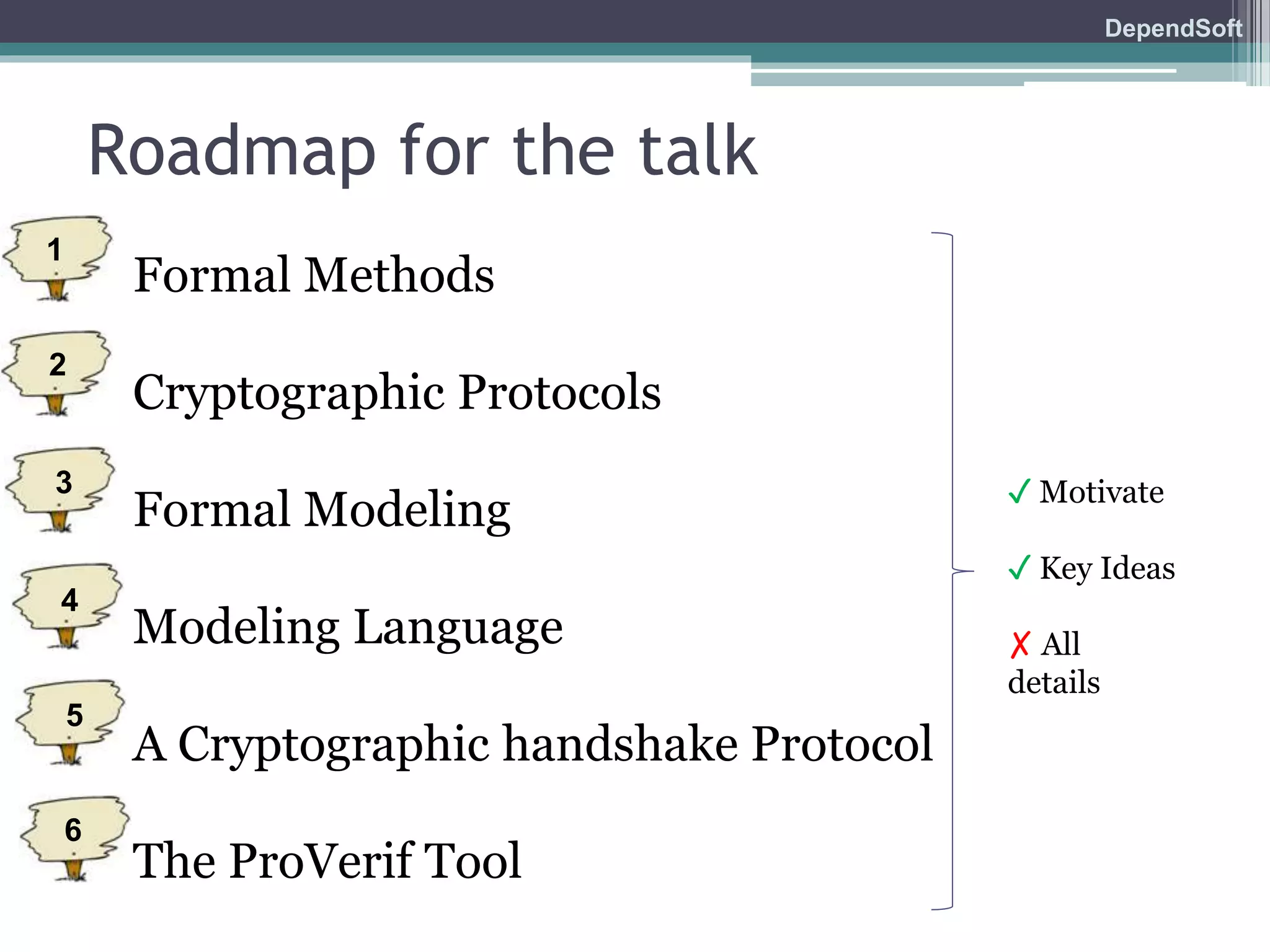 DependSoft

Roadmap for the talk

1 Formal Methods

2 Cryptographic Protocols

3 Formal Modeling

4 Modeling Language

5 A Cryptographic handshake Protocol

6 The ProVerif Tool

✓ Motivate

✓ Key Ideas

✗ All details